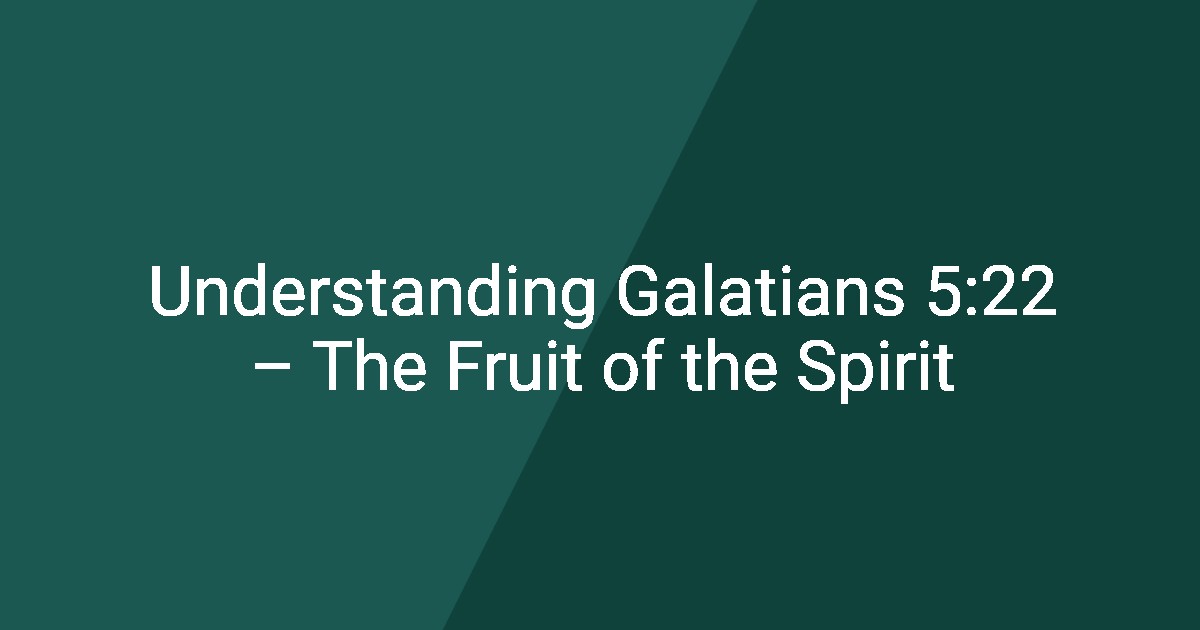 Understanding Galatians 5:22 – The Fruit of the Spirit